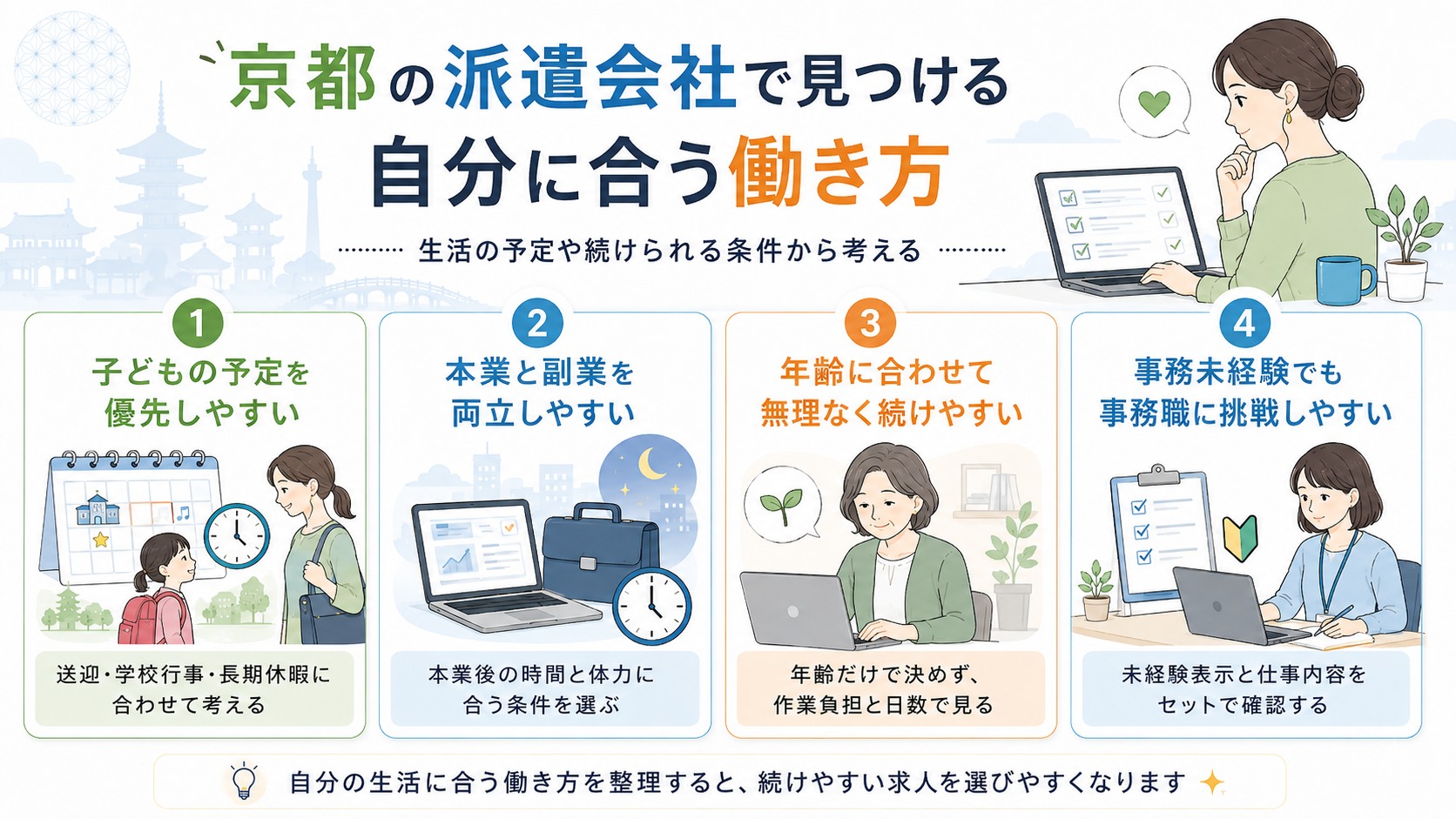 京都の派遣会社で見つける
自分に合う働き方

生活の予定や続けられる条件から考える

1
子どもの予定を
優先しやすい

送迎・学校行事・長期休暇に
合わせて考える

2
本業と副業を
両立しやすい

本業後の時間と体力に
合う条件を選ぶ

3
年齢に合わせて
無理なく続けやすい

年齢だけで決めず、
作業負担と日数で見る

4
事務未経験でも
事務職に挑戦しやすい

未経験表示と仕事内容を
セットで確認する

自分の生活に合う働き方を整理すると、続けやすい求人を選びやすくなります